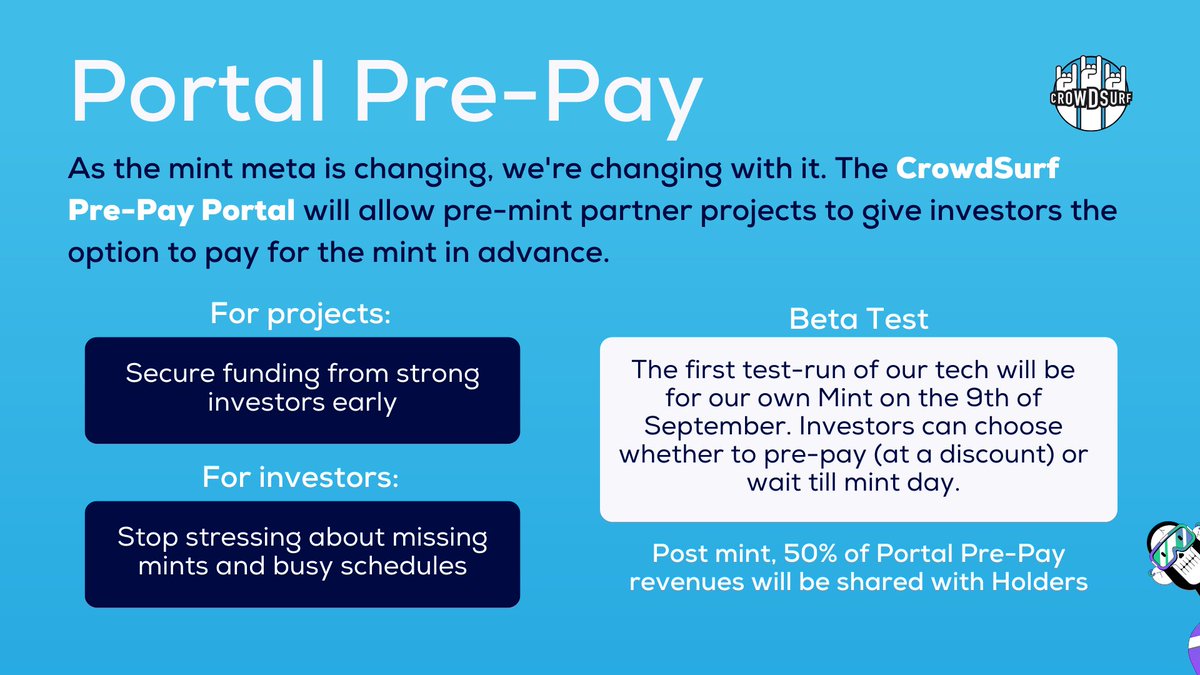 Portal Pre-Pay

CROWDSURF

As the mint meta is changing, we're changing with it. The CrowdSurf Pre-Pay Portal will allow pre-mint partner projects to give investors the option to pay for the mint in advance.

For projects:

Secure funding from strong investors early

For investors:

Stop stressing about missing mints and busy schedules

Beta Test

The first test-run of our tech will be for our own Mint on the 9th of September. Investors can choose whether to pre-pay (at a discount) or wait till mint day.

Post mint, 50% of Portal Pre-Pay revenues will be shared with Holders